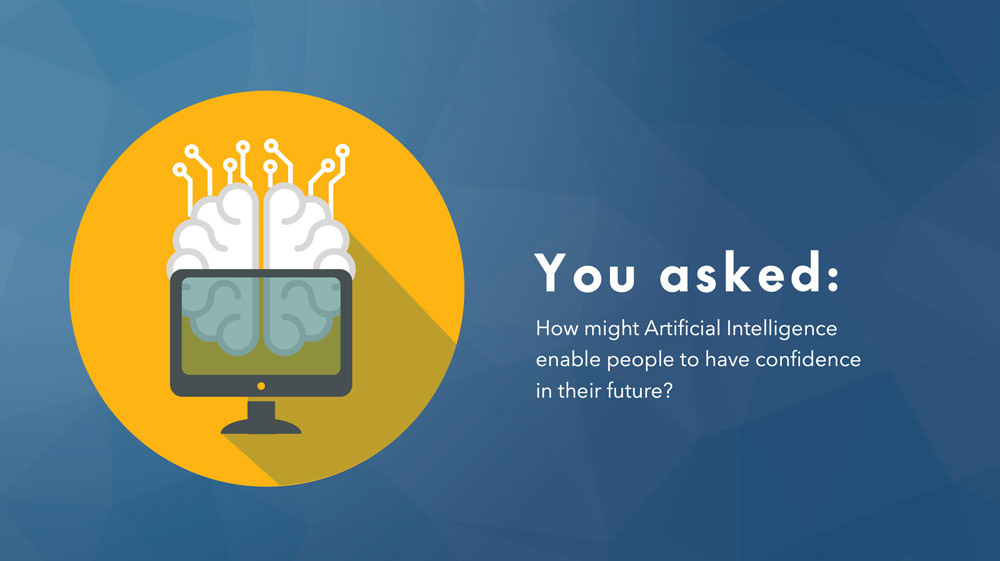 You asked:

How might Artificial Intelligence enable people to have confidence in their future?